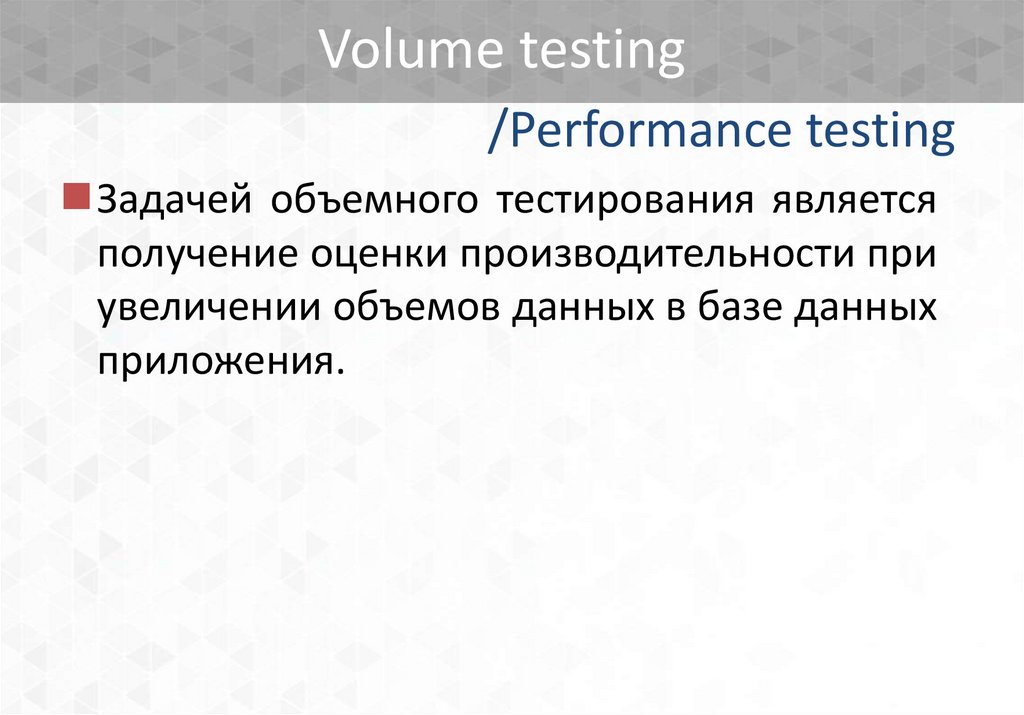 Volume testing

/Performance testing

Задачей объемного тестирования является получение оценки производительности при увеличении объемов данных в базе данных приложения.